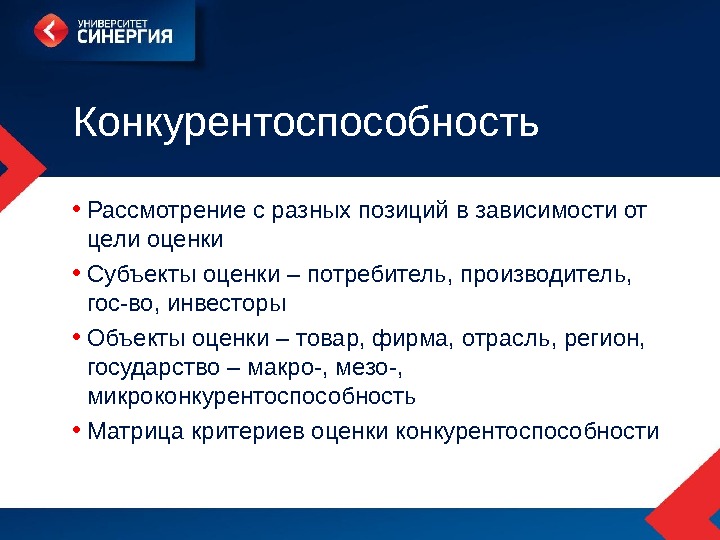 УНИВЕРСИТЕТ СИНЕРГИЯ

Конкурентоспособность

• Рассмотрение с разных позиций в зависимости от цели оценки
• Субъекты оценки – потребитель, производитель, гос-во, инвесторы
• Объекты оценки – товар, фирма, отрасль, регион, государство – макро-, мезо-, микроконкурентоспособность
• Матрица критериев оценки конкурентоспособности